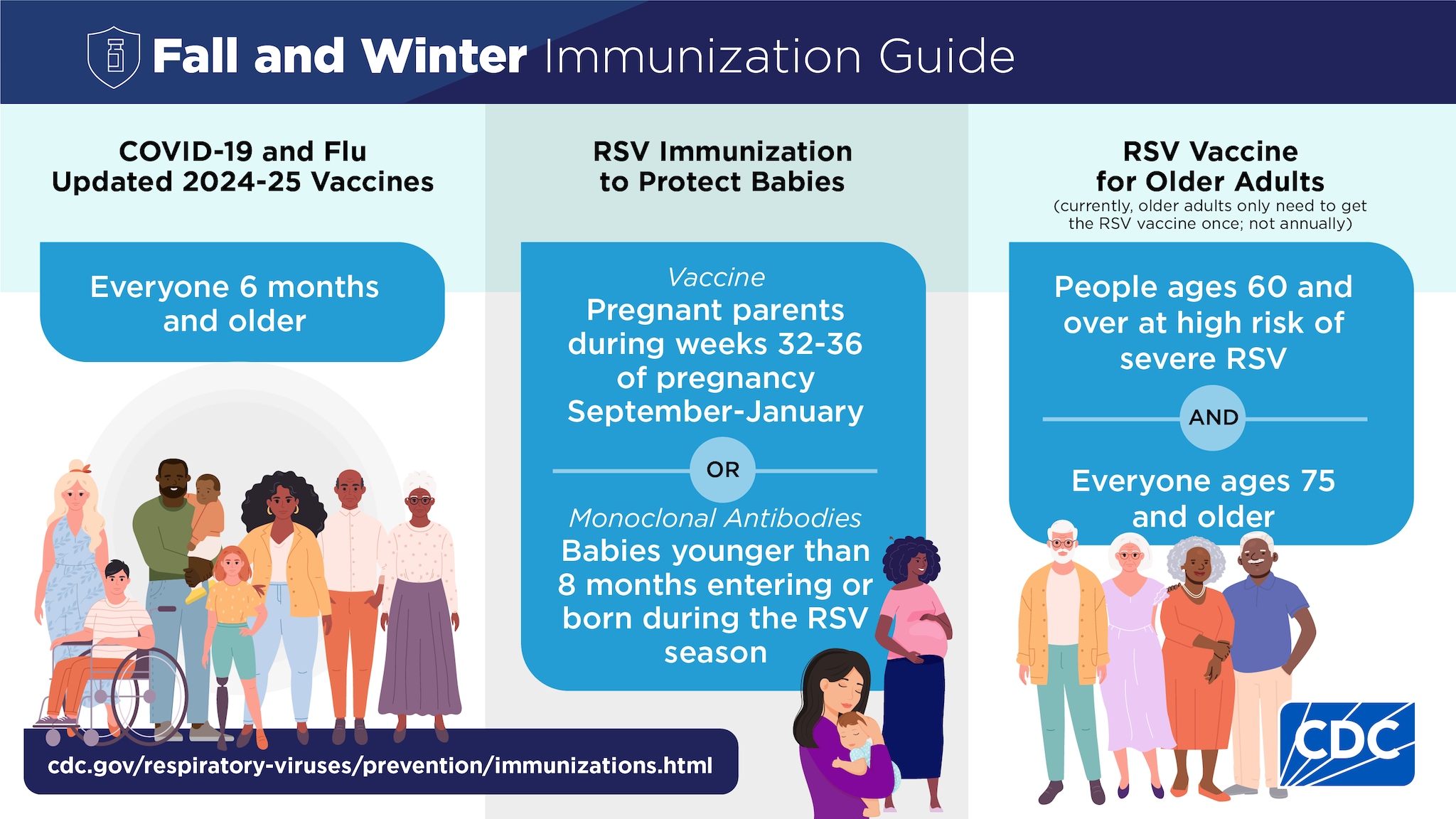 Fall and Winter Immunization Guide

COVID-19 and Flu Updated 2024-25 Vaccines

Everyone 6 months and older

RSV Immunization to Protect Babies

Vaccine
Pregnant parents during weeks 32-36 of pregnancy September-January

OR

Monoclonal Antibodies
Babies younger than 8 months entering or born during the RSV season

RSV Vaccine for Older Adults
(currently, older adults only need to get the RSV vaccine once; not annually)

People ages 60 and over at high risk of severe RSV

AND

Everyone ages 75 and older

cdc.gov/respiratory-viruses/prevention/immunizations.html

CDC